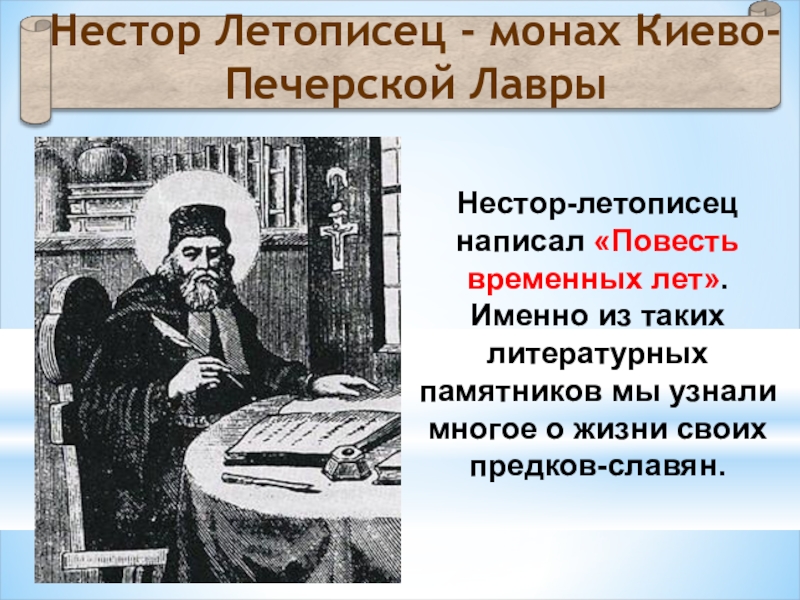 Нестор Летописец - монах Киево-Печерской Лавры

Нестор-летописец написал «Повесть временных лет». Именно из таких литературных памятников мы узнали многое о жизни своих предков-славян.